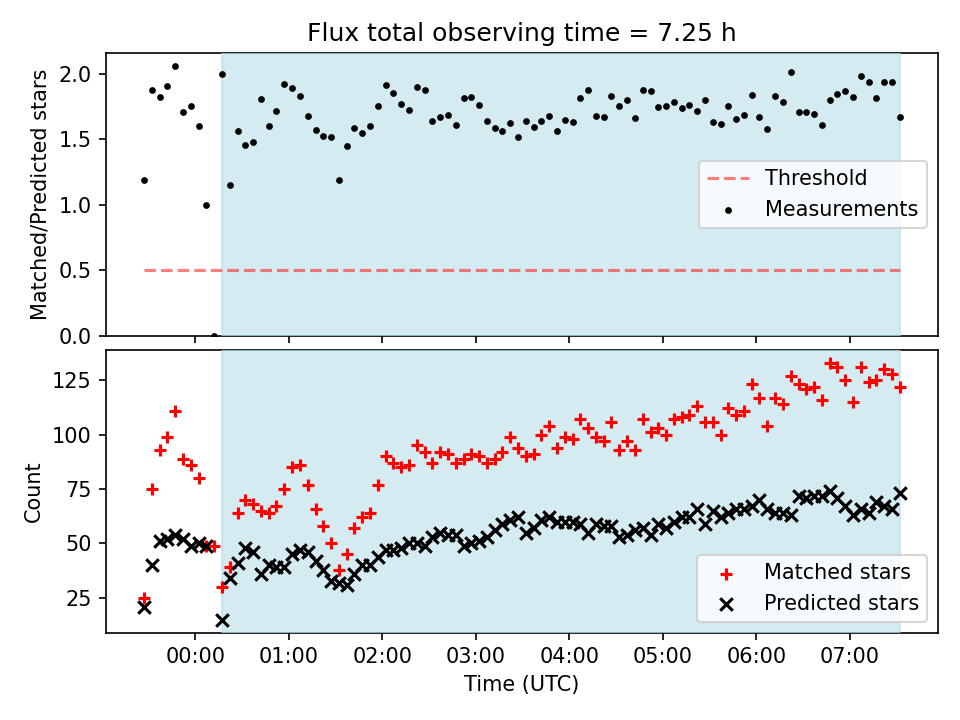 Flux total observing time = 7.25 h

Matched/Predicted stars

2.0
1.5
1.0
0.5
0.0

Threshold
Measurements

Count

125
100
75
50
25

Matched stars
Predicted stars

00:00 01:00 02:00 03:00 04:00 05:00 06:00 07:00

Time (UTC)